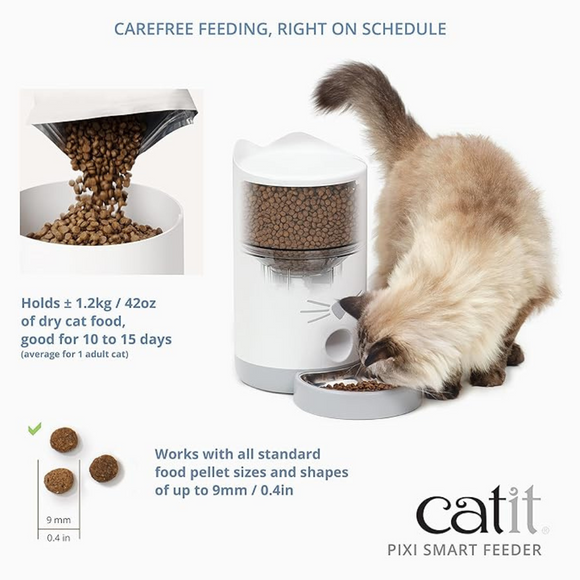 CAREFREE FEEDING, RIGHT ON SCHEDULE

Holds ± 1.2kg / 42oz of dry cat food, good for 10 to 15 days
(average for 1 adult cat)

9 mm
0.4 in

Works with all standard food pellet sizes and shapes of up to 9mm / 0.4in

catit®
PIXI SMART FEEDER